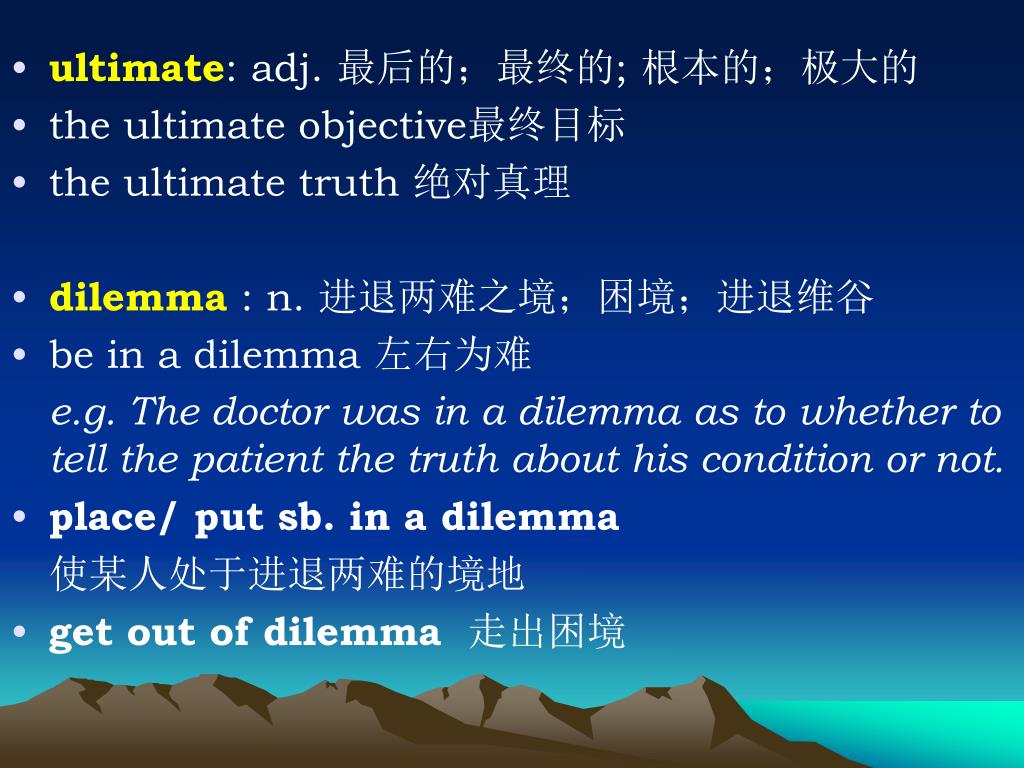 • ultimate: adj. 最后的；最终的; 根本的；极大的
• the ultimate objective最终目标
• the ultimate truth 绝对真理

• dilemma : n. 进退两难之境；困境；进退维谷
• be in a dilemma 左右为难
e.g. The doctor was in a dilemma as to whether to tell the patient the truth about his condition or not.
• place/ put sb. in a dilemma
使某人处于进退两难的境地
• get out of dilemma 走出困境